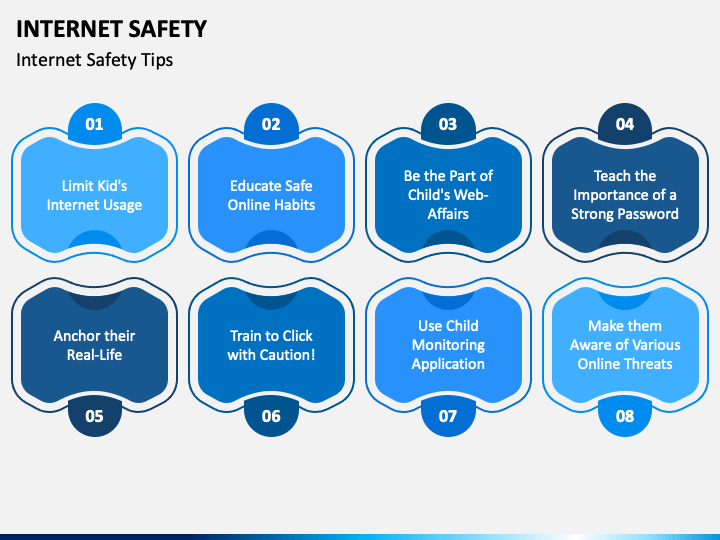 INTERNET SAFETY

Internet Safety Tips

01

Limit Kid's Internet Usage

02

Educate Safe Online Habits

03

Be the Part of Child's Web-Affairs

04

Teach the Importance of a Strong Password

Anchor their Real-Life

05

Train to Click with Caution!

06

Use Child Monitoring Application

07

Make them Aware of Various Online Threats

08